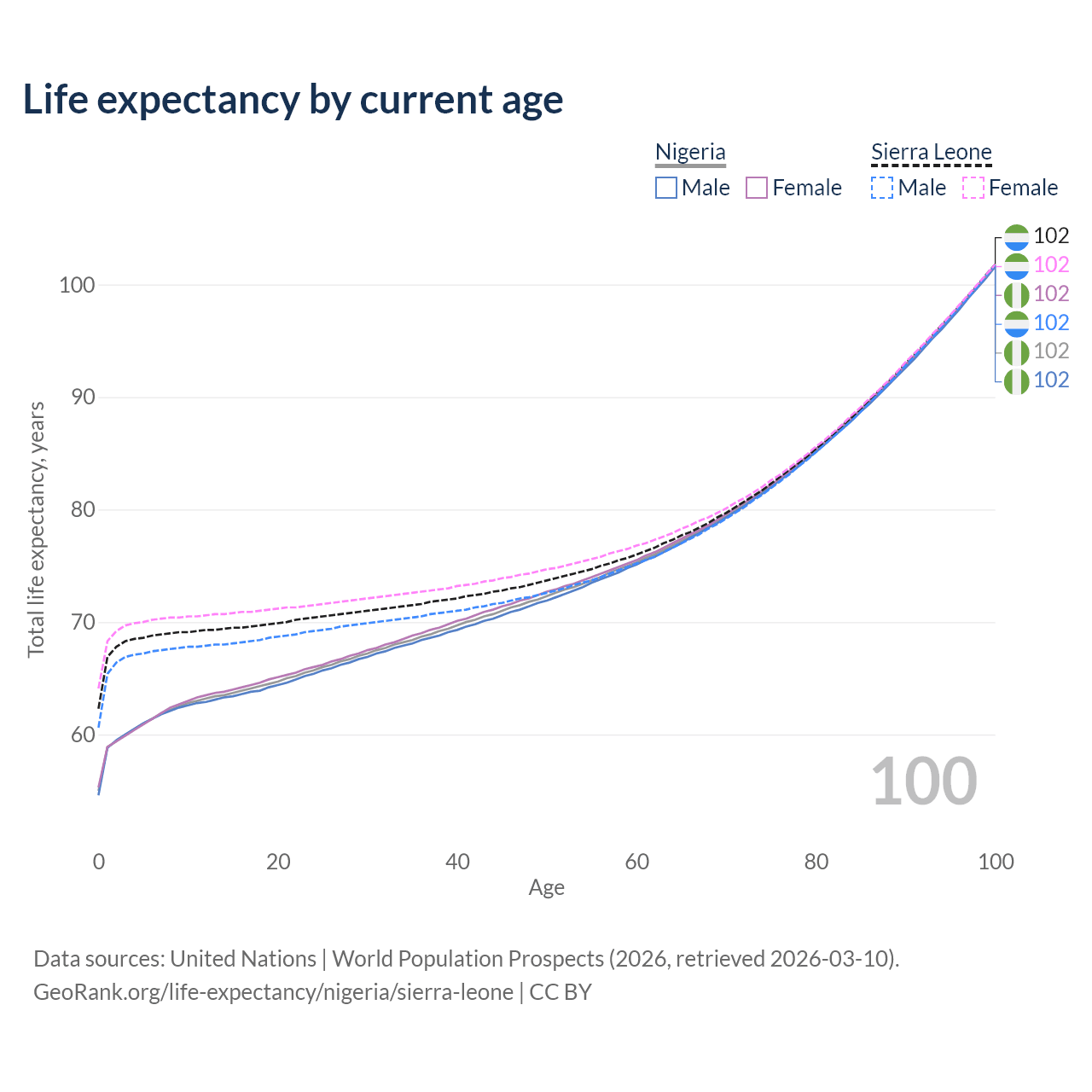 Life expectancy by current age

Nigeria
Male Female

Sierra Leone
Male Female

102
102
102
102
102
102

100
90
80
70
60

Total life expectancy, years

100

0
20
40
60
80
100
Age

Data sources: United Nations | World Population Prospects (2026, retrieved 2026-03-10).
GeoRank.org/life-expectancy/nigeria/sierra-leone | CC BY